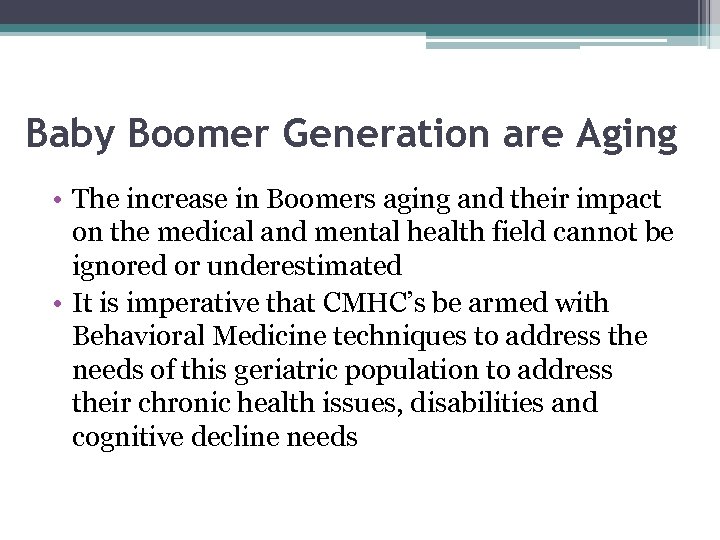 Baby Boomer Generation are Aging

• The increase in Boomers aging and their impact on the medical and mental health field cannot be ignored or underestimated
• It is imperative that CMHC's be armed with Behavioral Medicine techniques to address the needs of this geriatric population to address their chronic health issues, disabilities and cognitive decline needs